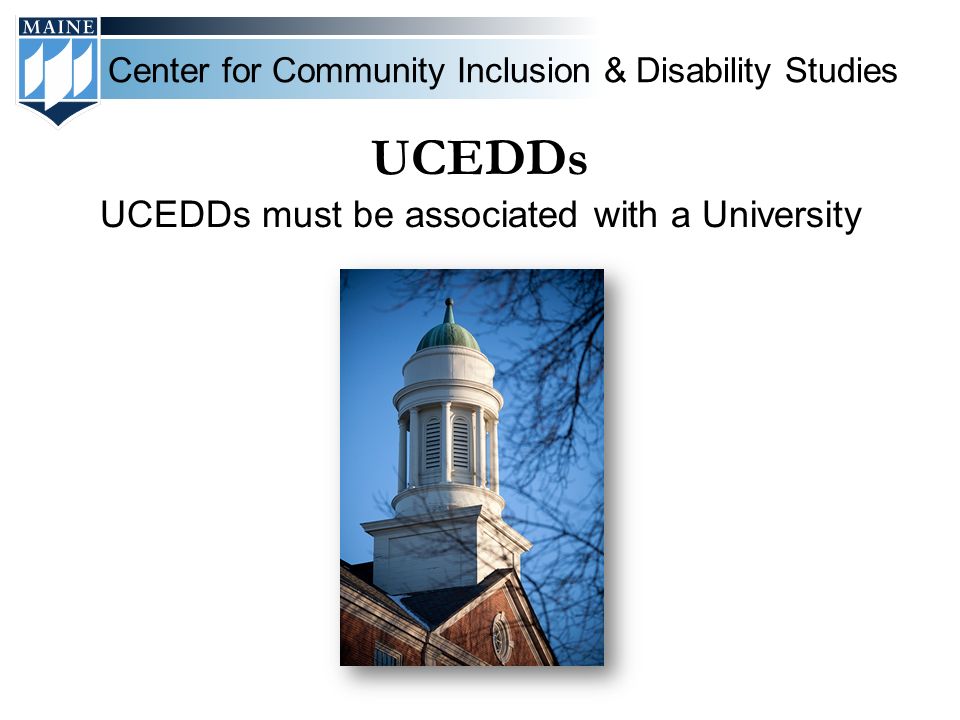 MAINE

Center for Community Inclusion & Disability Studies

UCEDDs

UCEDDs must be associated with a University